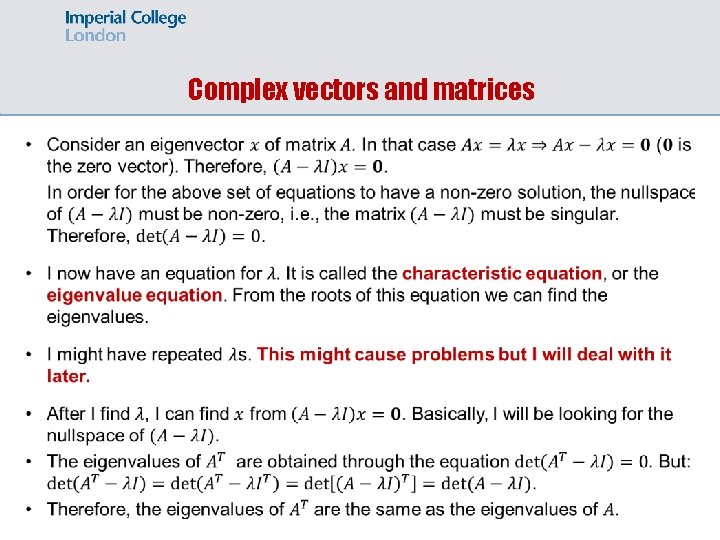 Imperial College
London

Complex vectors and matrices

• Consider an eigenvector $x$ of matrix $A$. In that case $Ax = \lambda x \Rightarrow Ax - \lambda x = \mathbf{0}$ ($\mathbf{0}$ is the zero vector). Therefore, $(A - \lambda I)x = \mathbf{0}$.

In order for the above set of equations to have a non-zero solution, the nullspace of $(A - \lambda I)$ must be non-zero, i.e., the matrix $(A - \lambda I)$ must be singular. Therefore, $\det(A - \lambda I) = 0$.

• I now have an equation for $\lambda$. It is called the characteristic equation, or the eigenvalue equation. From the roots of this equation we can find the eigenvalues.

• I might have repeated $\lambda$s. This might cause problems but I will deal with it later.

• After I find $\lambda$, I can find $x$ from $(A - \lambda I)x = \mathbf{0}$. Basically, I will be looking for the nullspace of $(A - \lambda I)$.

• The eigenvalues of $A^T$ are obtained through the equation $\det(A^T - \lambda I) = 0$. But: $\det(A^T - \lambda I) = \det(A^T - \lambda I^T) = \det[(A - \lambda I)^T] = \det(A - \lambda I)$.

• Therefore, the eigenvalues of $A^T$ are the same as the eigenvalues of $A$.